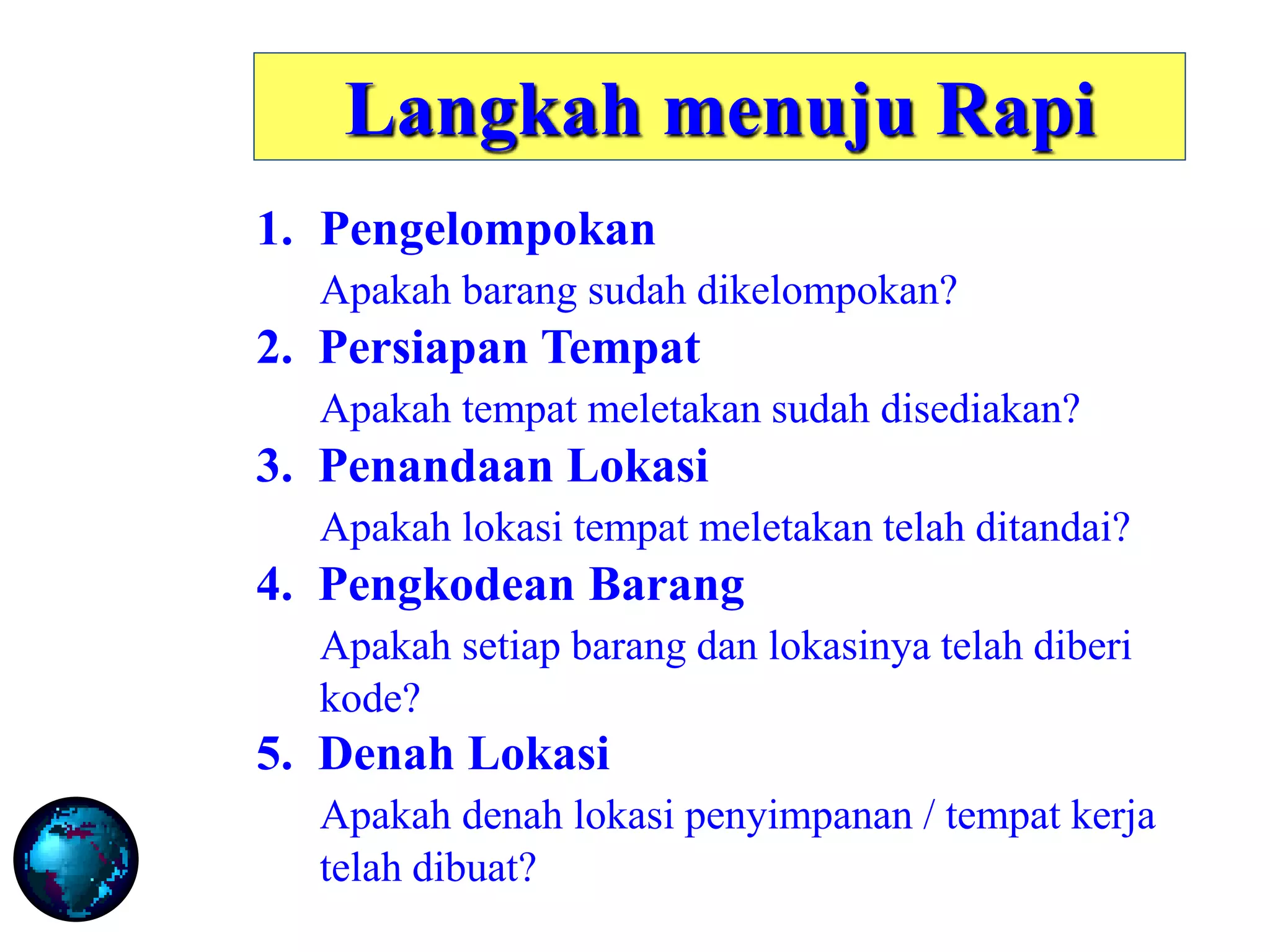 Langkah menuju Rapi

1. Pengelompokan
Apakah barang sudah dikelompokan?
2. Persiapan Tempat
Apakah tempat meletakan sudah disediakan?
3. Penandaan Lokasi
Apakah lokasi tempat meletakan telah ditandai?
4. Pengkodean Barang
Apakah setiap barang dan lokasinya telah diberi kode?
5. Denah Lokasi
Apakah denah lokasi penyimpanan / tempat kerja telah dibuat?